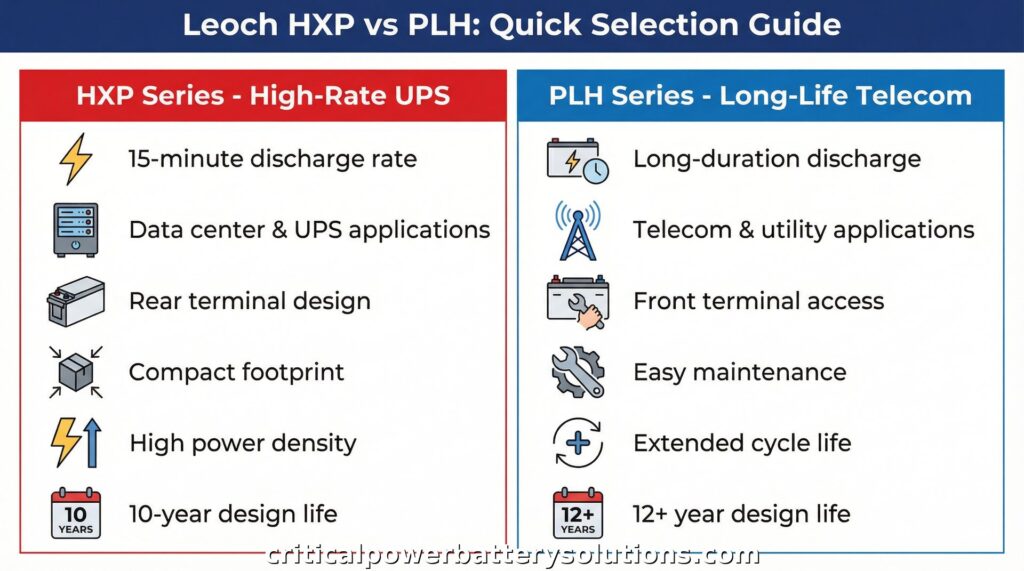 Leoch HXP vs PLH: Quick Selection Guide

HXP Series - High-Rate UPS

15-minute discharge rate

Data center & UPS applications

Rear terminal design

Compact footprint

High power density

10 YEARS

10-year design life

PLH Series - Long-Life Telecom

Long-duration discharge

Telecom & utility applications

Front terminal access

Easy maintenance

Extended cycle life

12+ YEARS

12+ year design life

criticalpowerbatterysolutions.com